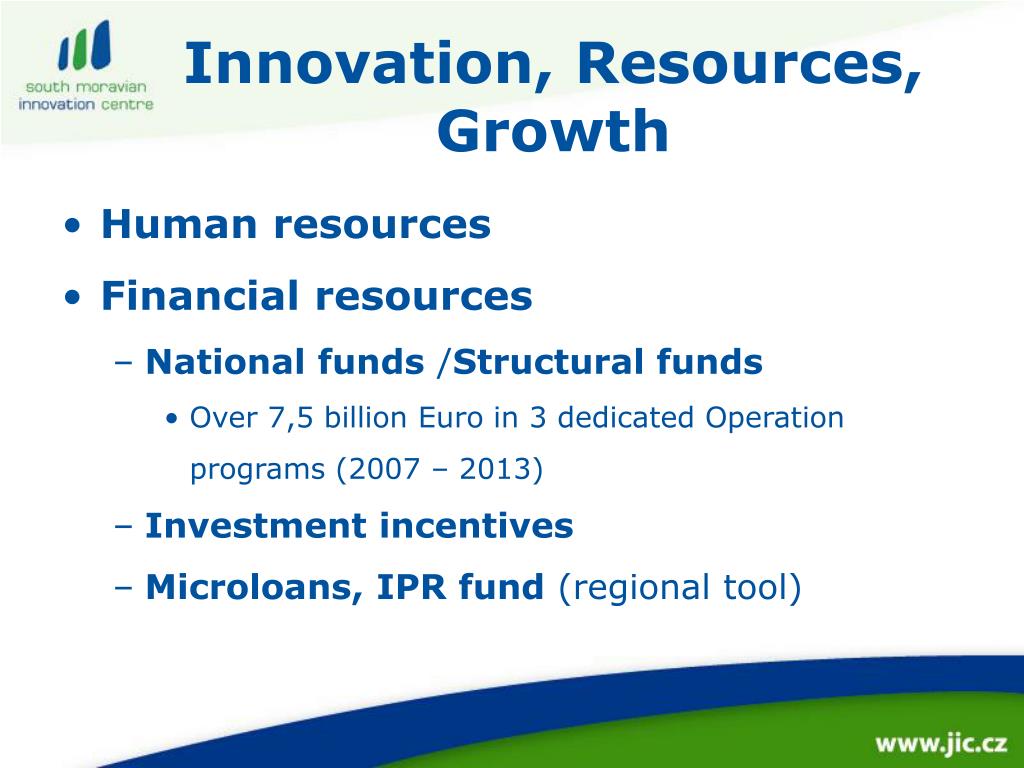 south moravian innovation centre

Innovation, Resources, Growth

• Human resources
• Financial resources
– National funds /Structural funds
• Over 7,5 billion Euro in 3 dedicated Operation programs (2007 – 2013)
– Investment incentives
– Microloans, IPR fund (regional tool)

www.jic.cz